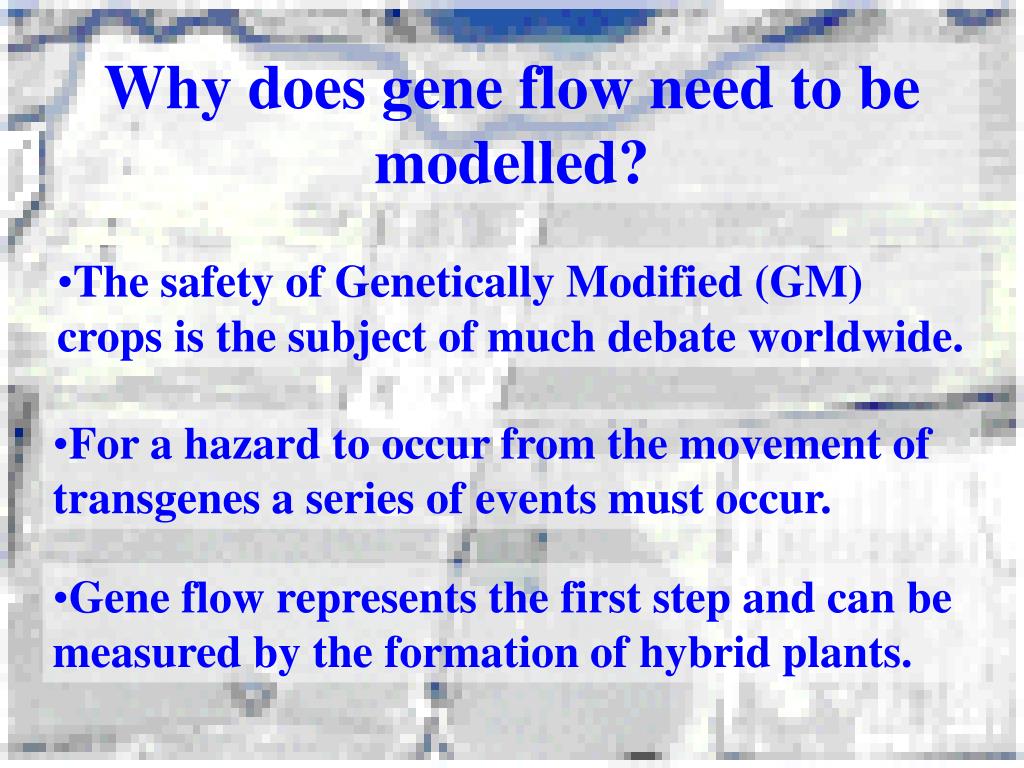 Why does gene flow need to be modelled?

•The safety of Genetically Modified (GM) crops is the subject of much debate worldwide.

•For a hazard to occur from the movement of transgenes a series of events must occur.

•Gene flow represents the first step and can be measured by the formation of hybrid plants.